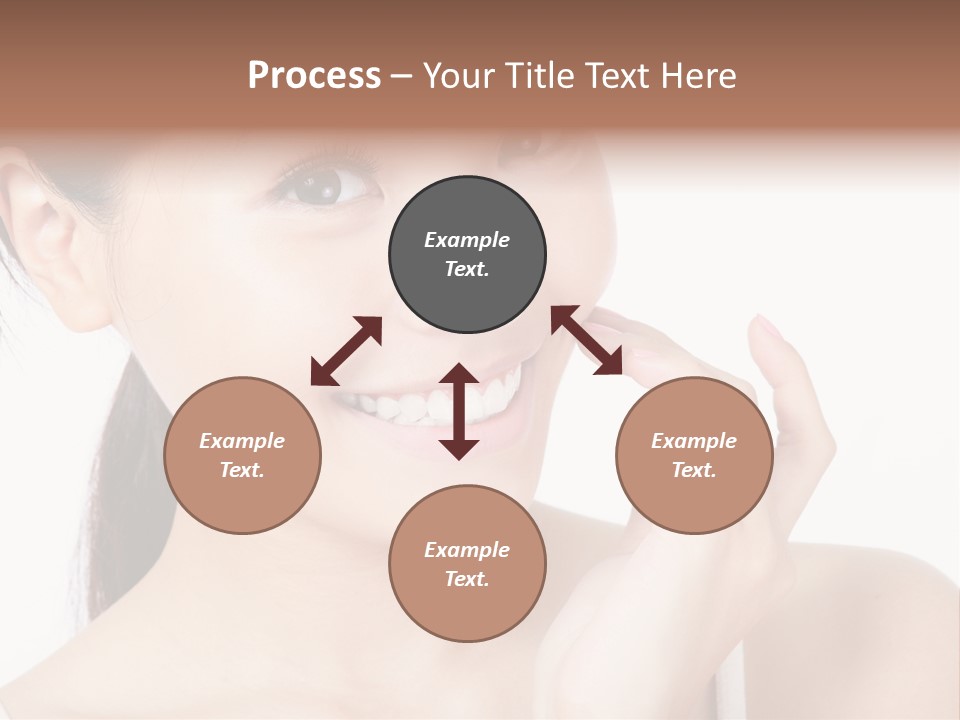 Process – Your Title Text Here

Example Text.

Example Text.

Example Text.

Example Text.